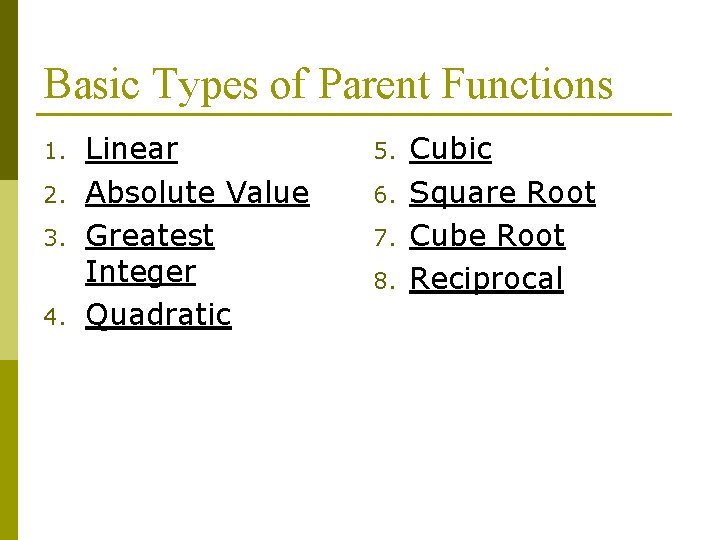 Basic Types of Parent Functions

1. Linear
2. Absolute Value
3. Greatest Integer
4. Quadratic

5. Cubic
6. Square Root
7. Cube Root
8. Reciprocal